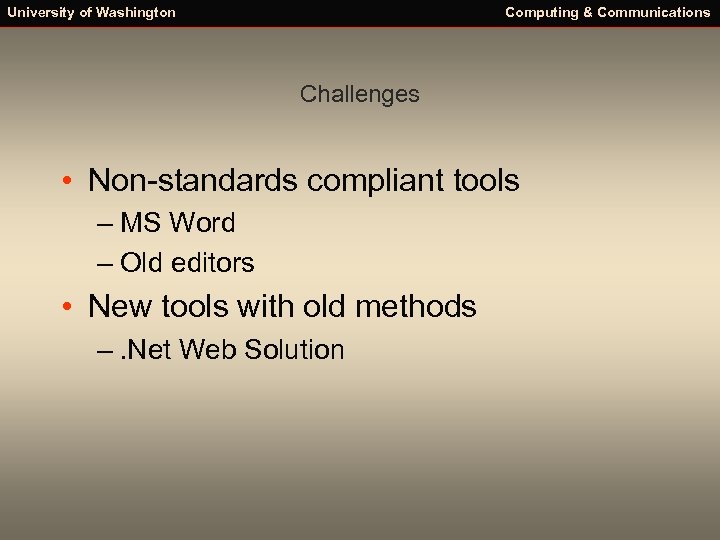 University of Washington

Computing & Communications

Challenges

• Non-standards compliant tools
– MS Word
– Old editors
• New tools with old methods
– .Net Web Solution